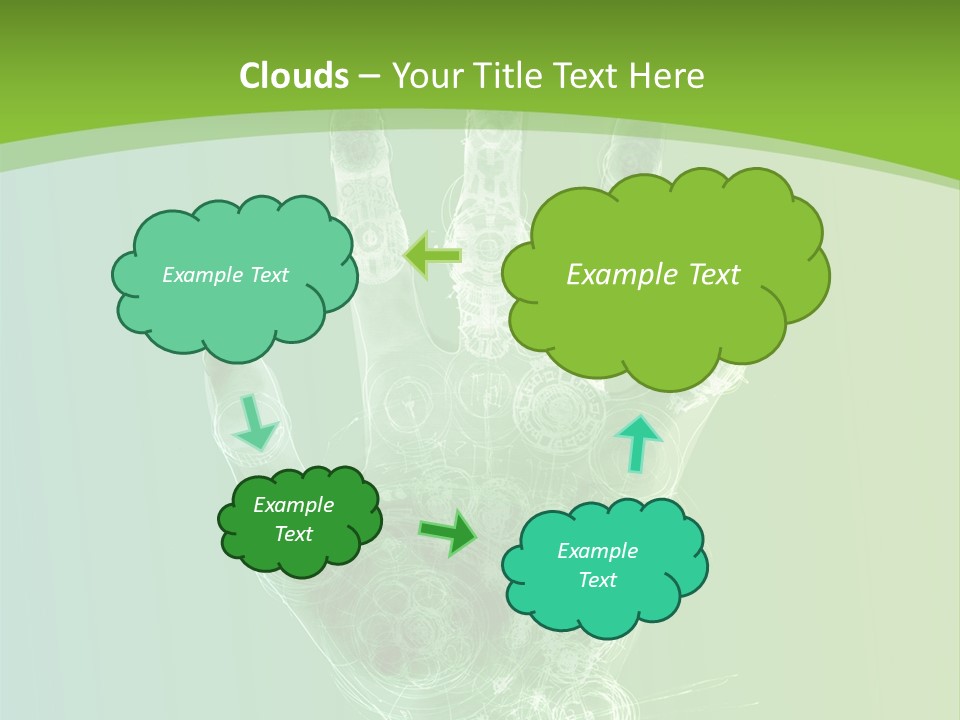 Clouds – Your Title Text Here

Example Text

Example Text

Example Text

Example Text